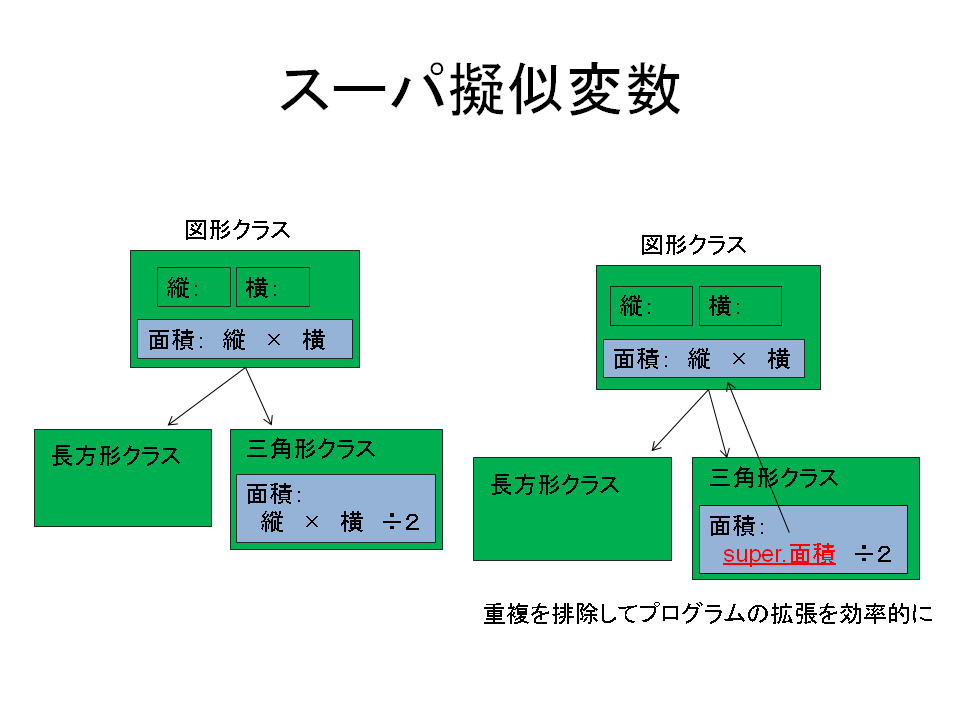 スーパ擬似変数

図形クラス

縦:

横:

面積: 縦 × 横

長方形クラス

三角形クラス

面積:
縦 × 横 ÷2

図形クラス

縦:

横:

面積: 縦 × 横

長方形クラス

三角形クラス

面積:
super.面積 ÷2

重複を排除してプログラムの拡張を効率的に